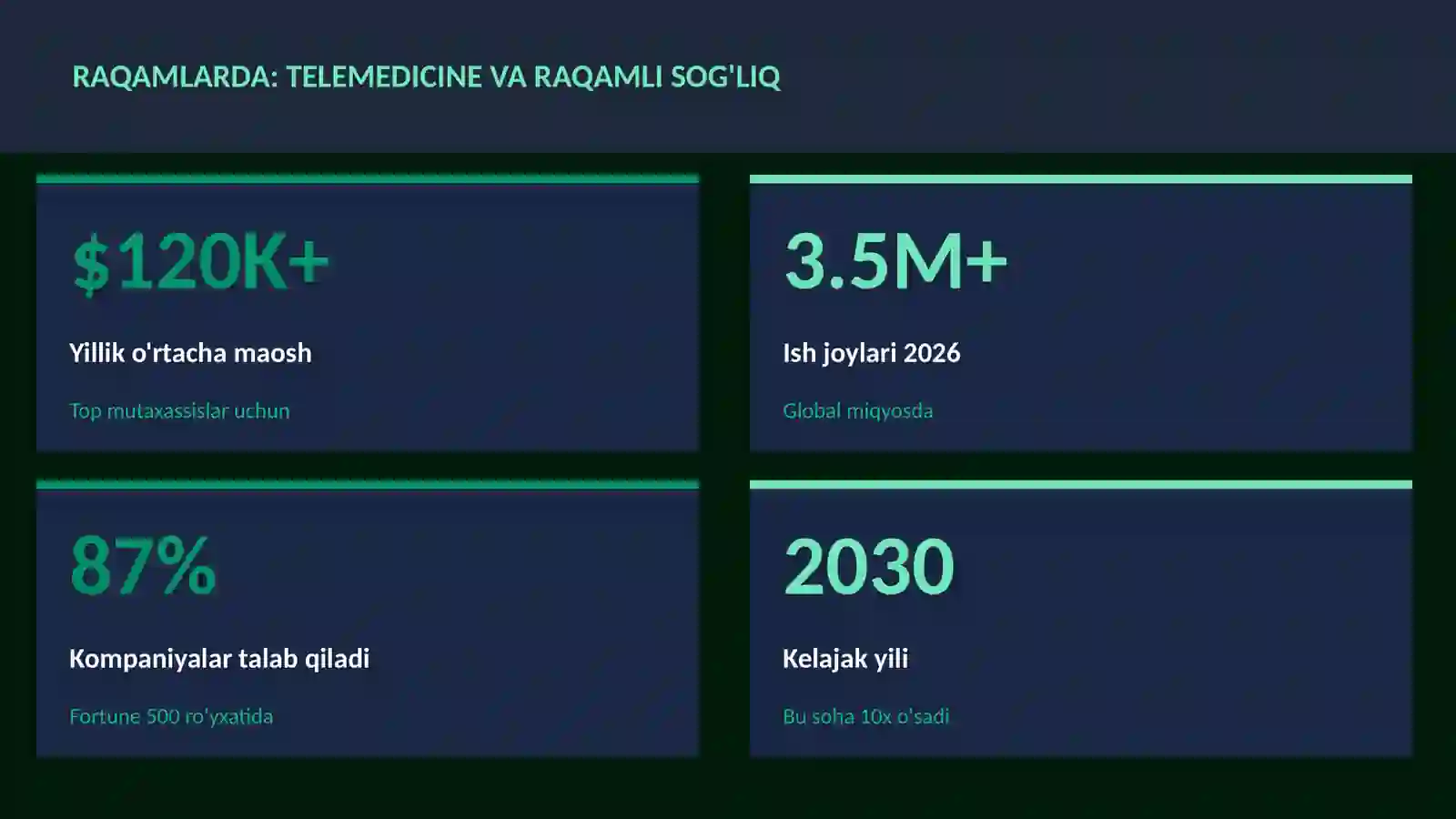 RAQAMLARDA: TELEMEDICINE VA RAQAMLI SOG'LIQ

$120K+

Yillik o'rtacha maosh

Top mutaxassislar uchun

3.5M+

Ish joylari 2026

Global miqyosda

87%

Kompaniyalar talab qiladi

Fortune 500 ro'yxatida

2030

Kelajak yili

Bu soha 10x o'sadi